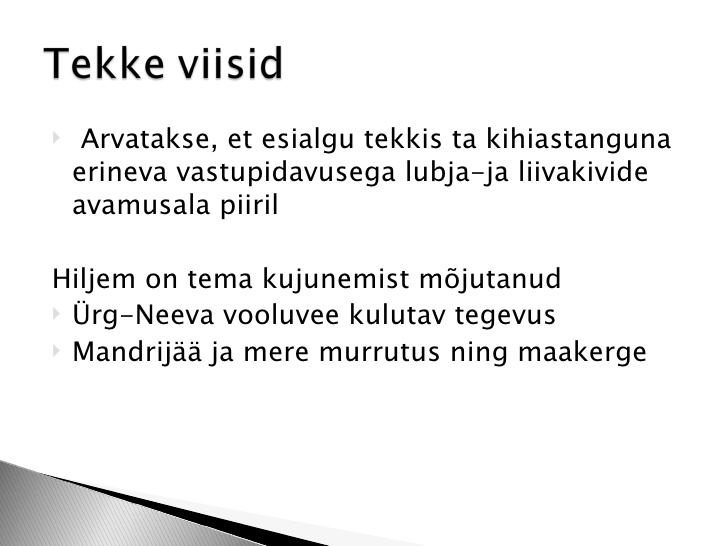 Tekke viisid

Arvatakse, et esialgu tekkis ta kihiastanguna erineva vastupidavusega lubja-ja liivakivide avamusala piiril

Hiljem on tema kujunemist mõjutanud

Ürg-Neeva vooluvee kulutav tegevus

Mandrijää ja mere murrutus ning maakerge